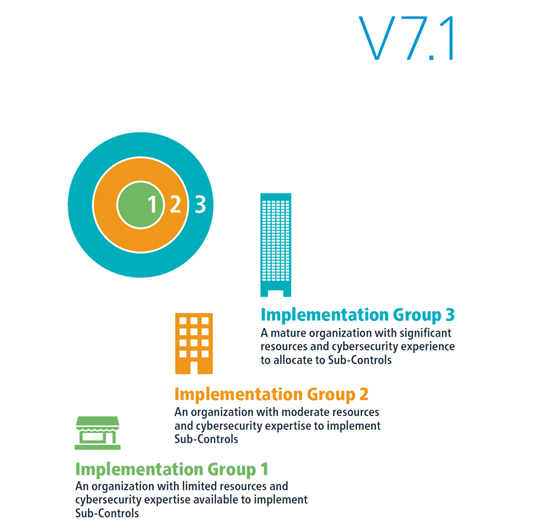 V7.1

1 2 3

Implementation Group 3
A mature organization with significant resources and cybersecurity experience to allocate to Sub-Controls

Implementation Group 2
An organization with moderate resources and cybersecurity expertise to implement Sub-Controls

Implementation Group 1
An organization with limited resources and cybersecurity expertise available to implement Sub-Controls